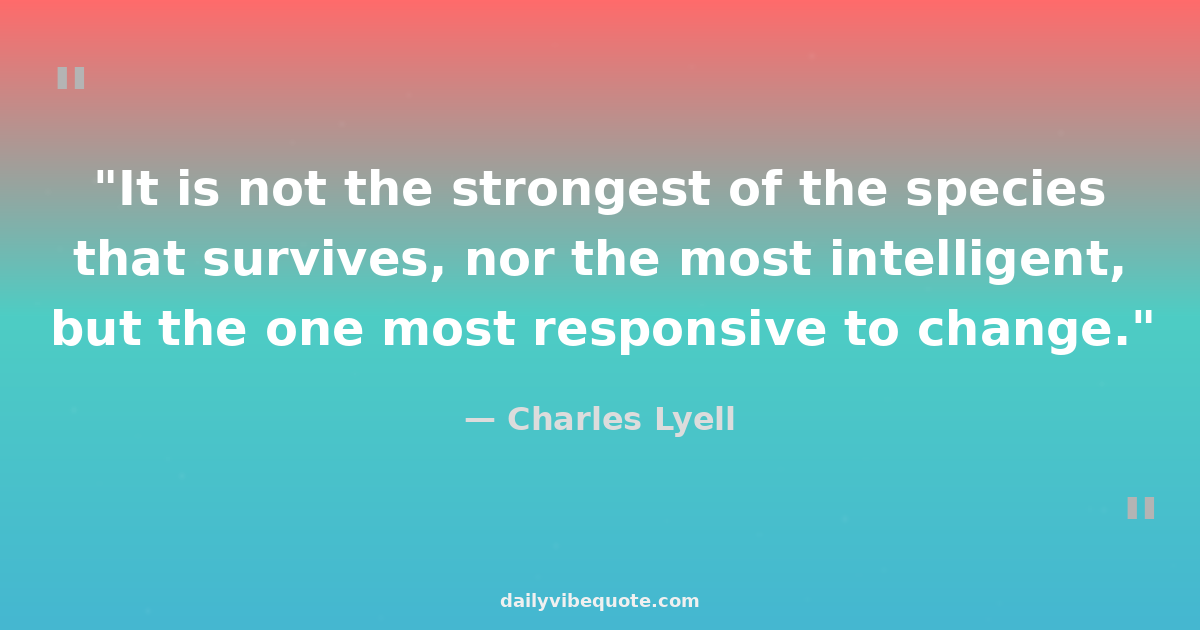 "

"It is not the strongest of the species that survives, nor the most intelligent, but the one most responsive to change."

— Charles Lyell

"

dailyvibequote.com